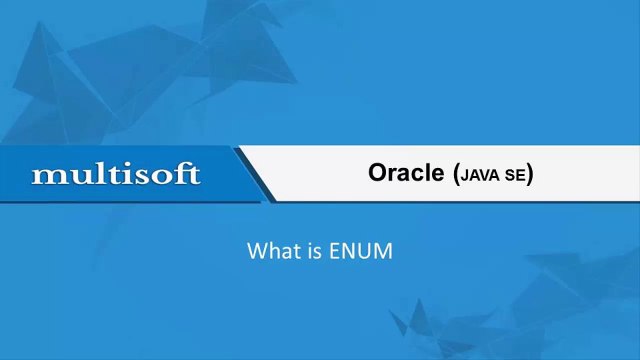 multisoft

Oracle (JAVA SE)

What is ENUM